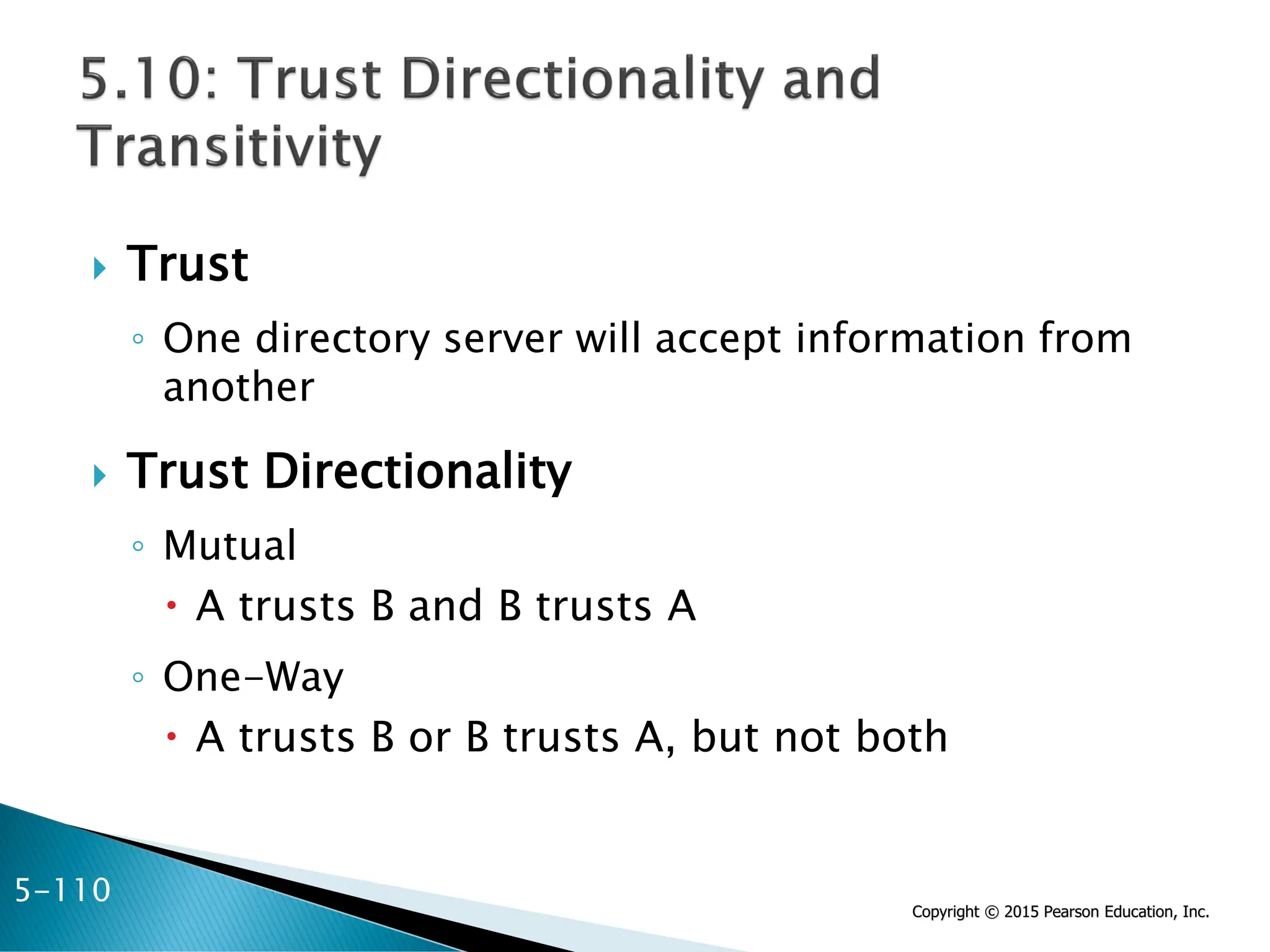 5.10: Trust Directionality and Transitivity

Trust

One directory server will accept information from another

Trust Directionality

Mutual

A trusts B and B trusts A

One-Way

A trusts B or B trusts A, but not both

5-110

Copyright © 2015 Pearson Education, Inc.